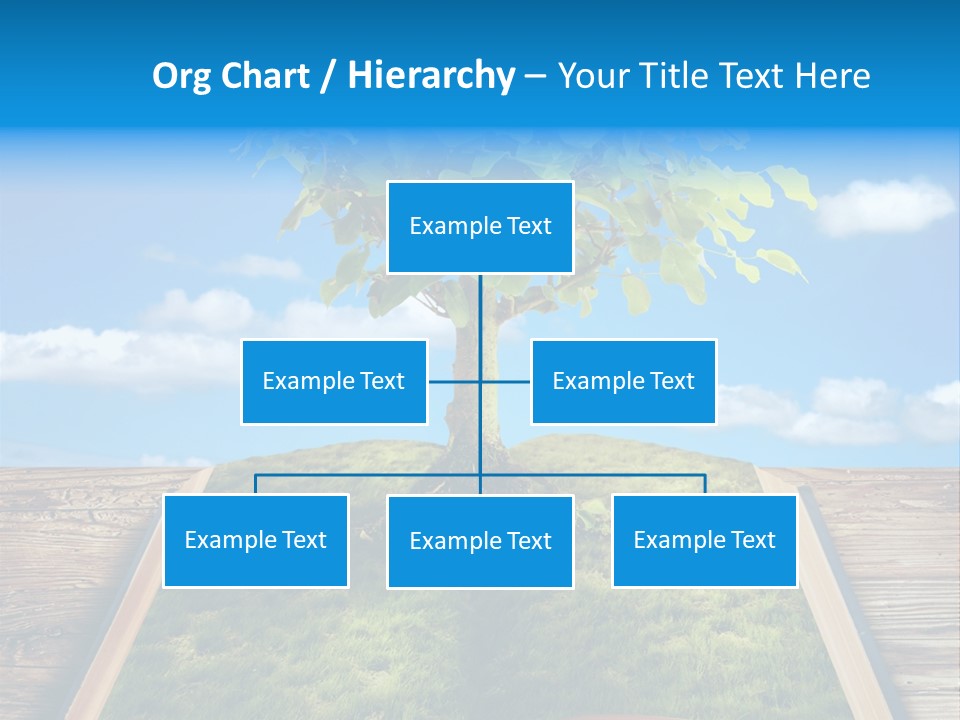 Org Chart / Hierarchy – Your Title Text Here

Example Text

Example Text

Example Text

Example Text

Example Text

Example Text